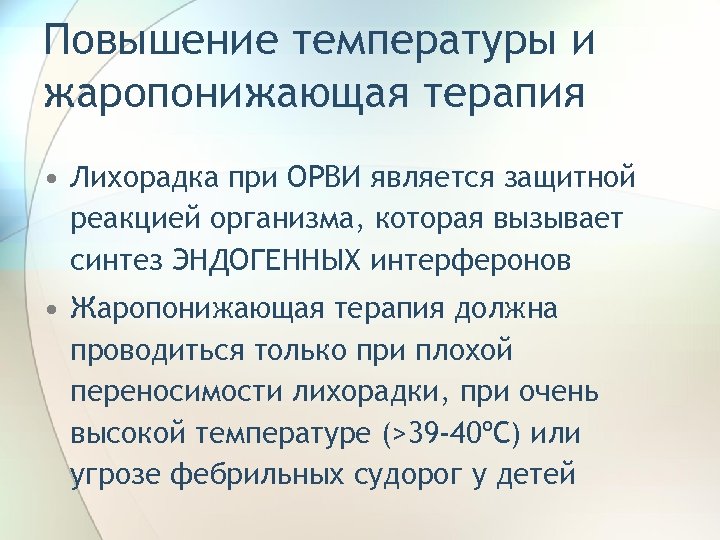 Повышение температуры и жаропонижающая терапия

• Лихорадка при ОРВИ является защитной реакцией организма, которая вызывает синтез ЭНДОГЕННЫХ интерферонов

• Жаропонижающая терапия должна проводиться только при плохой переносимости лихорадки, при очень высокой температуре (>39-40ºС) или угрозе фебрильных судорог у детей